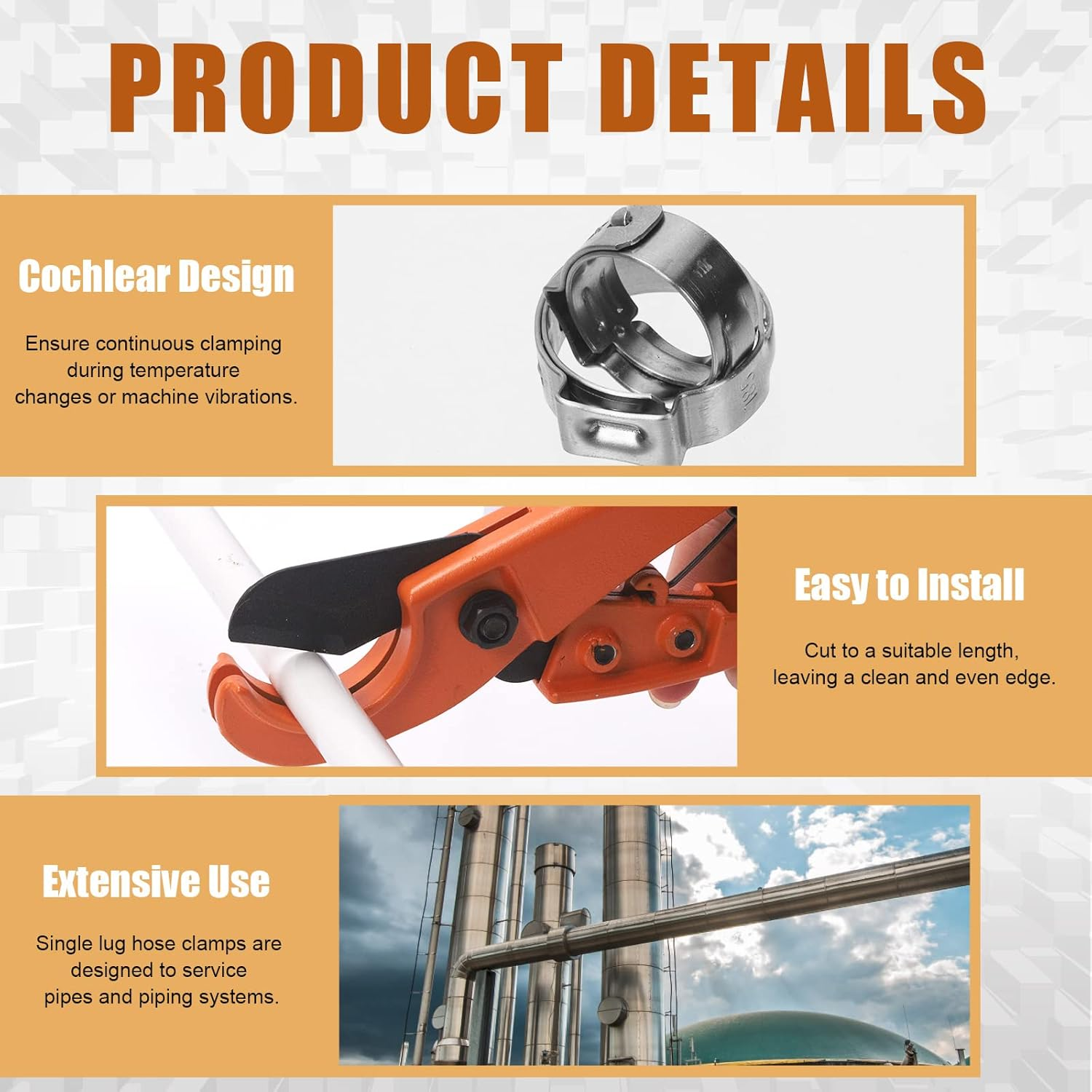 PRODUCT DETAILS

Cochlear Design

Ensure continuous clamping during temperature changes or machine vibrations.

Easy to Install

Cut to a suitable length, leaving a clean and even edge.

Extensive Use

Single lug hose clamps are designed to service pipes and piping systems.